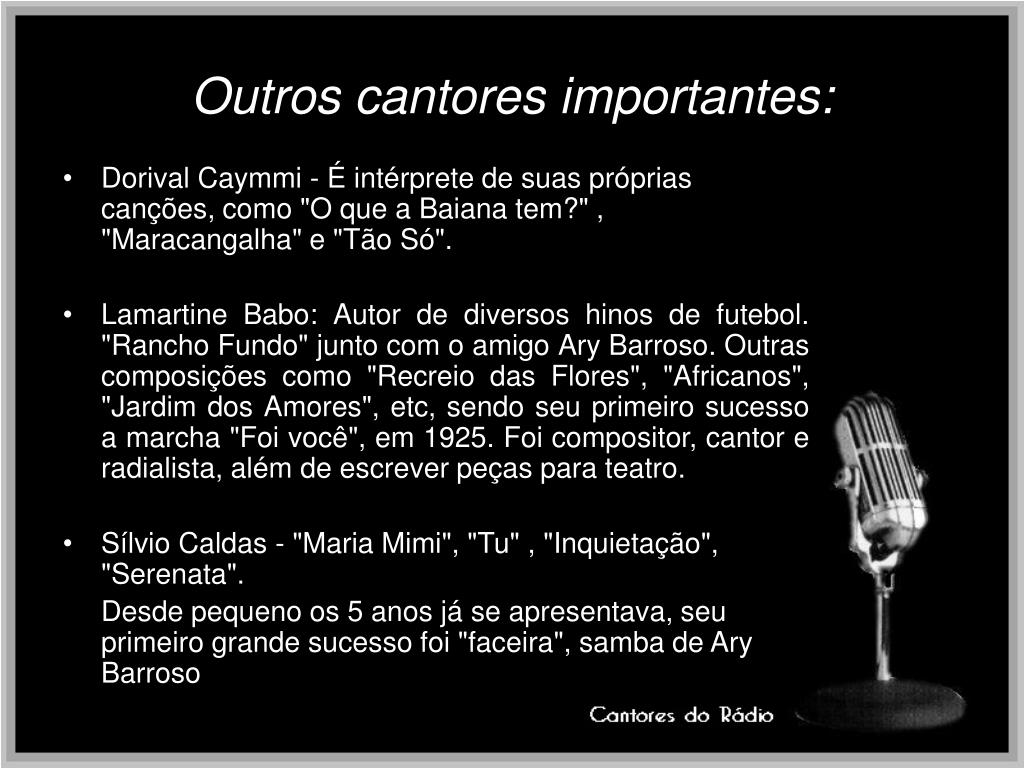 Outros cantores importantes:

• Dorival Caymmi - É intérprete de suas próprias canções, como "O que a Baiana tem?" , "Maracangalha" e "Tão Só".

• Lamartine Babo: Autor de diversos hinos de futebol. "Rancho Fundo" junto com o amigo Ary Barroso. Outras composições como "Recreio das Flores", "Africanos", "Jardim dos Amores", etc, sendo seu primeiro sucesso a marcha "Foi você", em 1925. Foi compositor, cantor e radialista, além de escrever peças para teatro.

• Sílvio Caldas - "Maria Mimi", "Tu" , "Inquietação", "Serenata".

Desde pequeno os 5 anos já se apresentava, seu primeiro grande sucesso foi "faceira", samba de Ary Barroso

Cantores do Rádio